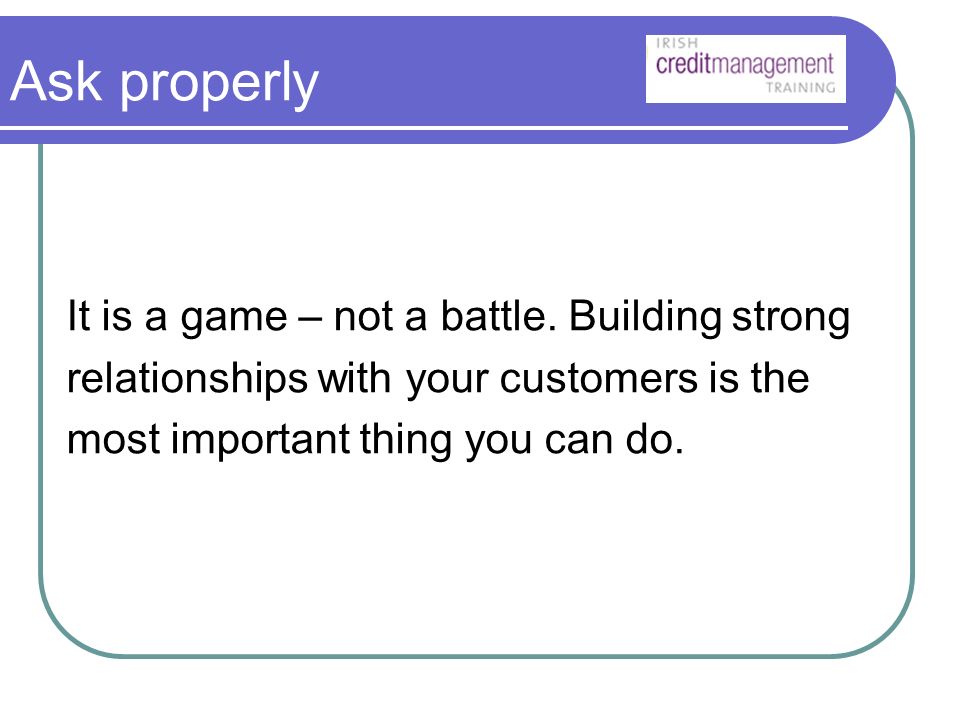 Ask properly

IRISH
creditmanagement
TRAINING

It is a game – not a battle. Building strong relationships with your customers is the most important thing you can do.